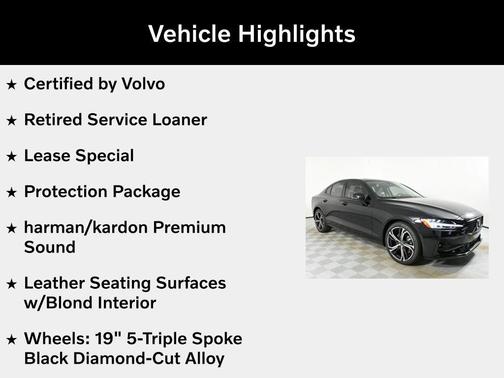 Vehicle Highlights

★ Certified by Volvo

★ Retired Service Loaner

★ Lease Special

★ Protection Package

★ harman/kardon Premium Sound

★ Leather Seating Surfaces w/Blond Interior

★ Wheels: 19" 5-Triple Spoke Black Diamond-Cut Alloy